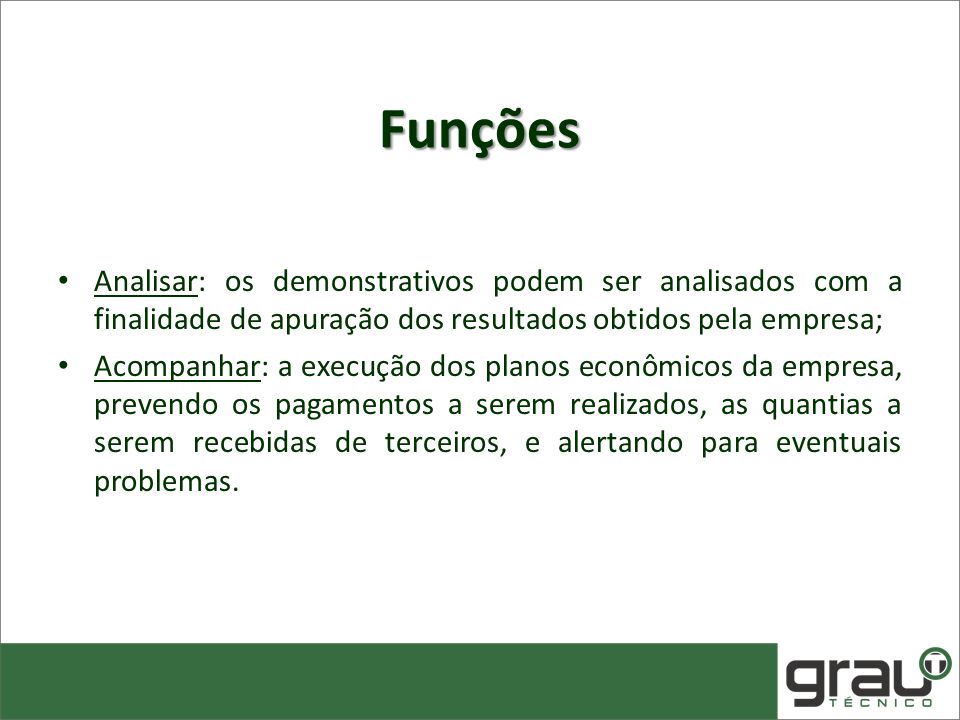 Funções

• Analisar: os demonstrativos podem ser analisados com a finalidade de apuração dos resultados obtidos pela empresa;

• Acompanhar: a execução dos planos econômicos da empresa, prevendo os pagamentos a serem realizados, as quantias a serem recebidas de terceiros, e alertando para eventuais problemas.

grau TÉCNICO